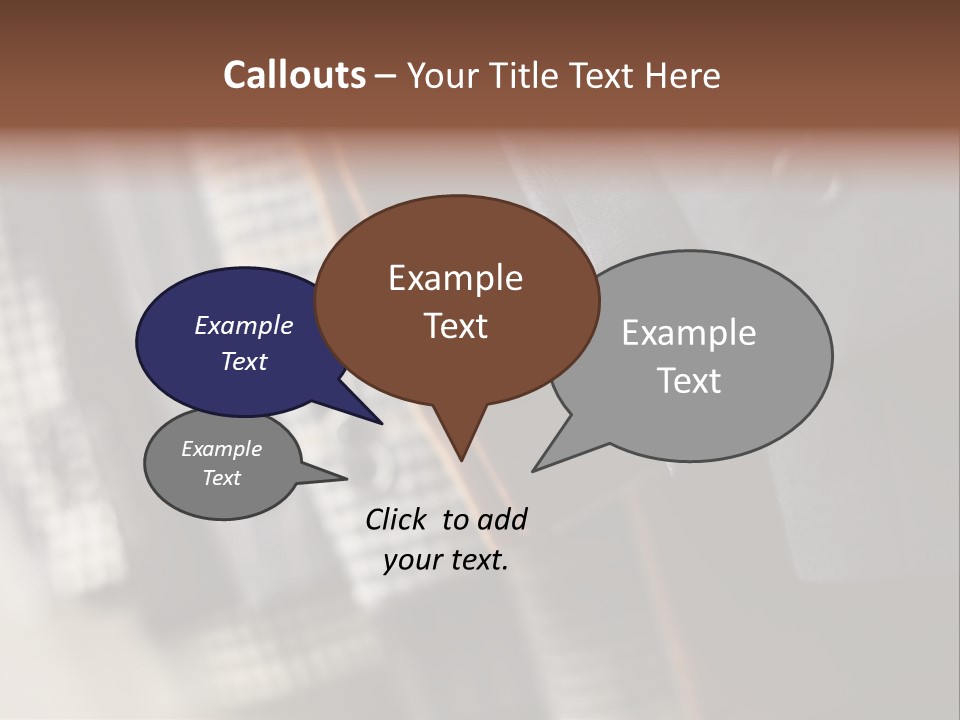 Callouts – Your Title Text Here

Example Text

Example Text

Example Text

Example Text

Click to add your text.